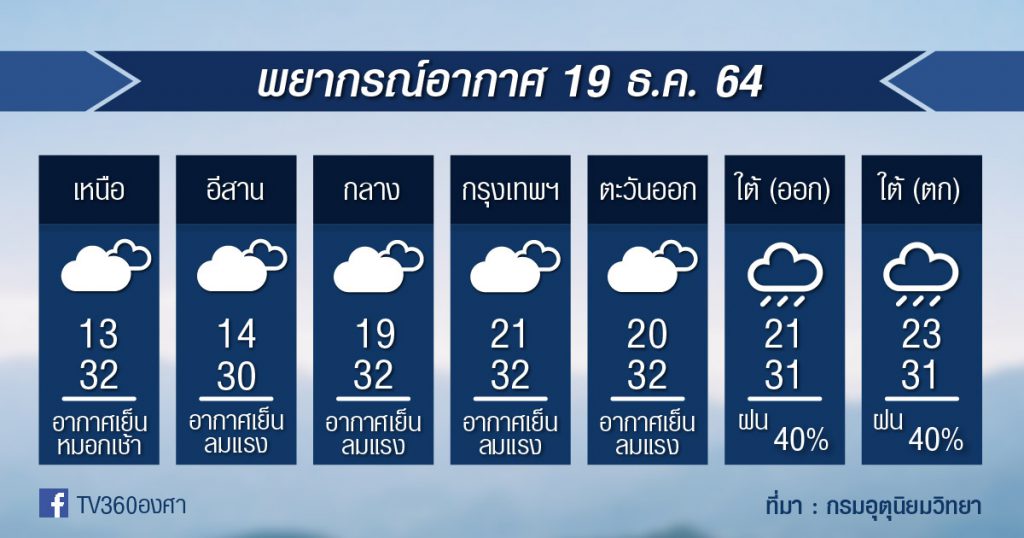 พยากรณ์อากาศ 19 ธ.ค. 64

| เหนือ | อีสาน | กลาง | กรุงเทพฯ | ตะวันออก | ใต้ (ออก) | ใต้ (ตก) |
|---|---|---|---|---|---|---|
| 13 | 14 | 19 | 21 | 20 | 21 | 23 |
| 32 | 30 | 32 | 32 | 32 | 31 | 31 |
| อากาศเย็น หมอกเช้า | อากาศเย็น ลมแรง | อากาศเย็น ลมแรง | อากาศเย็น ลมแรง | อากาศเย็น ลมแรง | ฝน 40% | ฝน 40% |

TV360องศา

ที่มา : กรมอุตุนิยมวิทยา